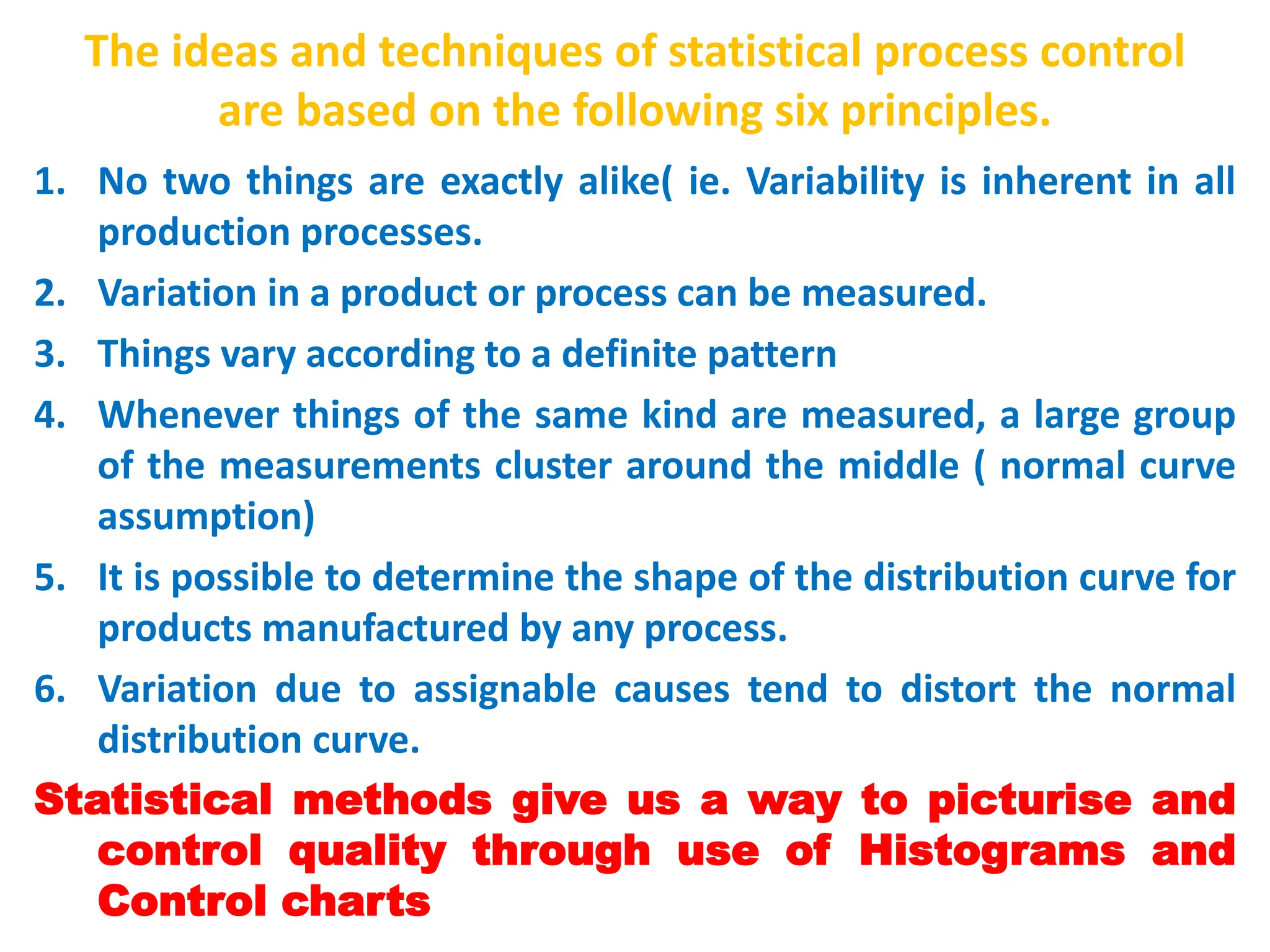 The ideas and techniques of statistical process control are based on the following six principles.

1. No two things are exactly alike( ie. Variability is inherent in all production processes.
2. Variation in a product or process can be measured.
3. Things vary according to a definite pattern
4. Whenever things of the same kind are measured, a large group of the measurements cluster around the middle ( normal curve assumption)
5. It is possible to determine the shape of the distribution curve for products manufactured by any process.
6. Variation due to assignable causes tend to distort the normal distribution curve.

Statistical methods give us a way to picturise and control quality through use of Histograms and Control charts